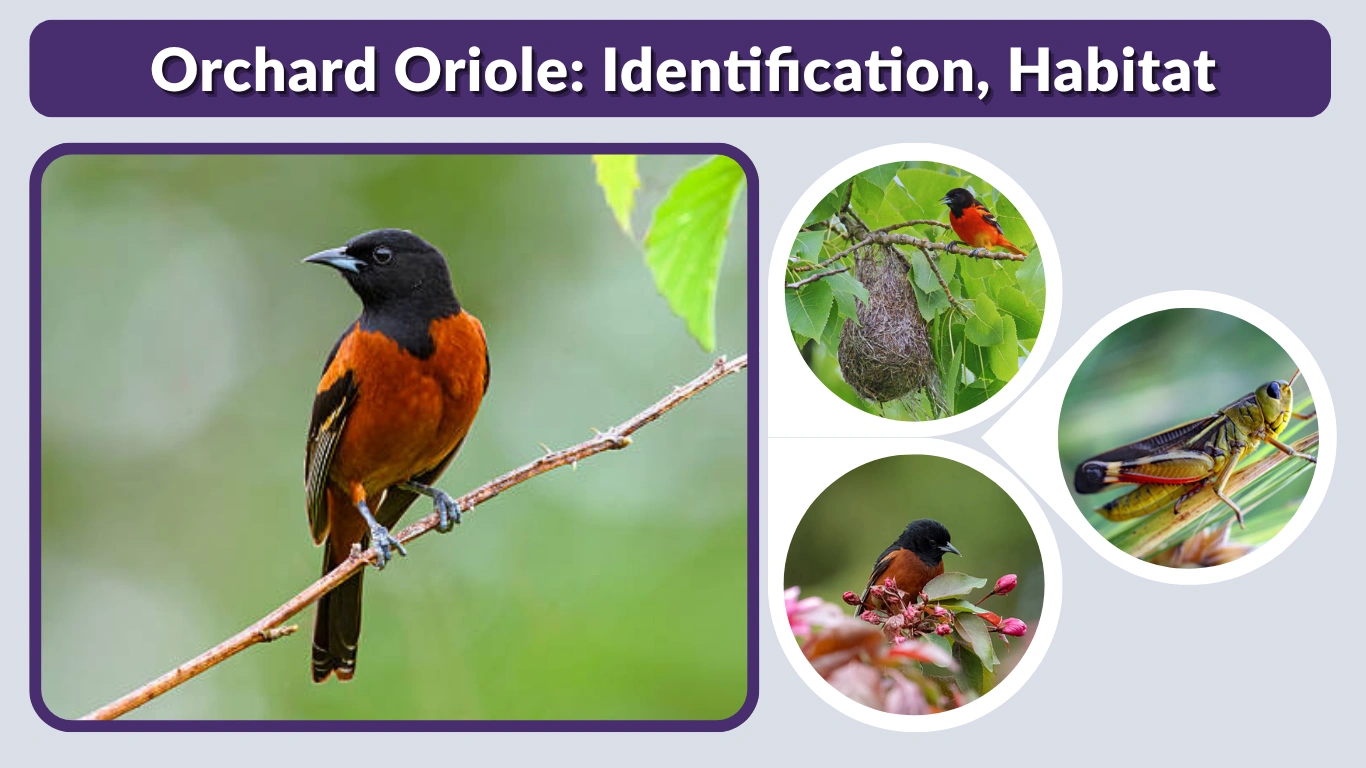 Orchard Oriole: Identification, Habitat